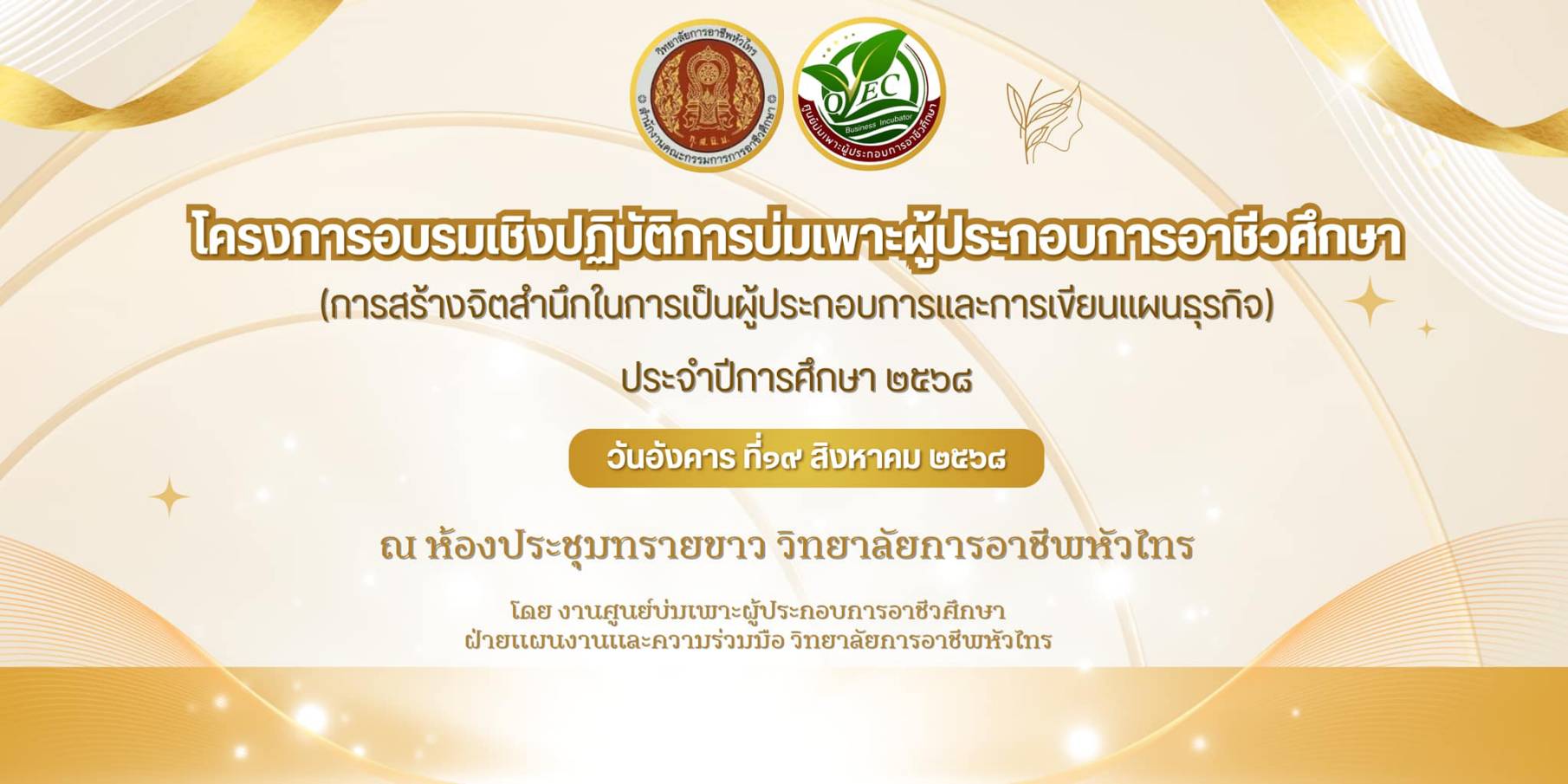 วิทยาลัยการอาชีพหัวไทร
สำนักงานคณะกรรมการการอาชีวศึกษา

OVEC
Business Incubator
ศูนย์บ่มเพาะผู้ประกอบการอาชีวศึกษา

โครงการอบรมเชิงปฏิบัติการบ่มเพาะผู้ประกอบการอาชีวศึกษา

(การสร้างจิตสำนึกในการเป็นผู้ประกอบการและการเขียนแผนธุรกิจ)

ประจำปีการศึกษา ๒๕๖๘

วันอังคาร ที่๑๙ สิงหาคม ๒๕๖๘

ณ ห้องประชุมทรายขาว วิทยาลัยการอาชีพหัวไทร

โดย งานศูนย์บ่มเพาะผู้ประกอบการอาชีวศึกษา
ฝ่ายแผนงานและความร่วมมือ วิทยาลัยการอาชีพหัวไทร